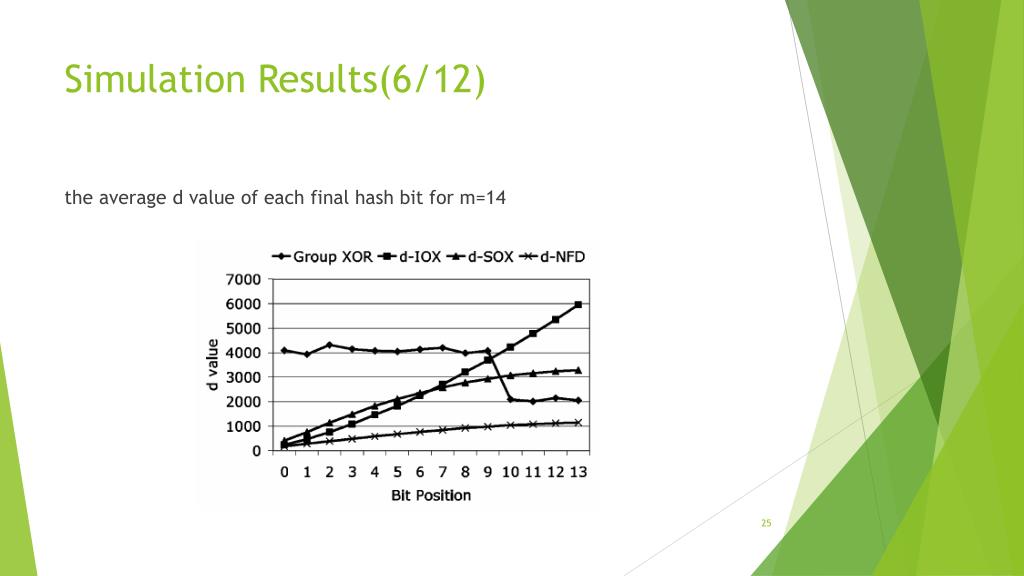 Simulation Results(6/12)

the average d value of each final hash bit for m=14

Group XOR d-IOX d-SOX d-NFD

7000
6000
5000
4000
3000
2000
1000
0

d value

0 1 2 3 4 5 6 7 8 9 10 11 12 13

Bit Position

25